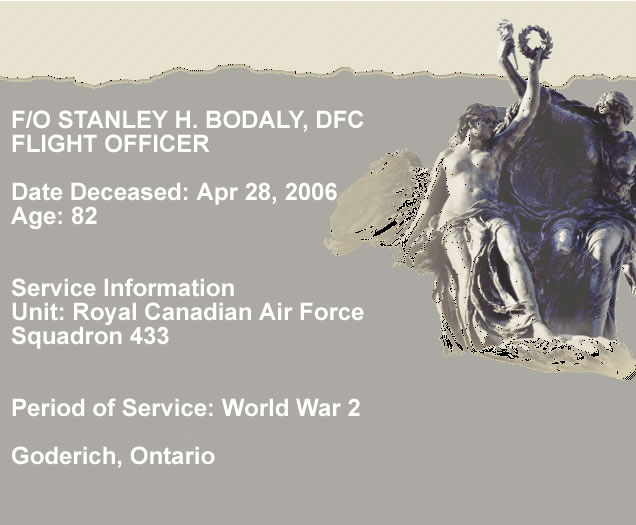 F/O STANLEY H. BODALY, DFC
FLIGHT OFFICER

Date Deceased: Apr 28, 2006
Age: 82

Service Information
Unit: Royal Canadian Air Force
Squadron 433

Period of Service: World War 2

Goderich, Ontario